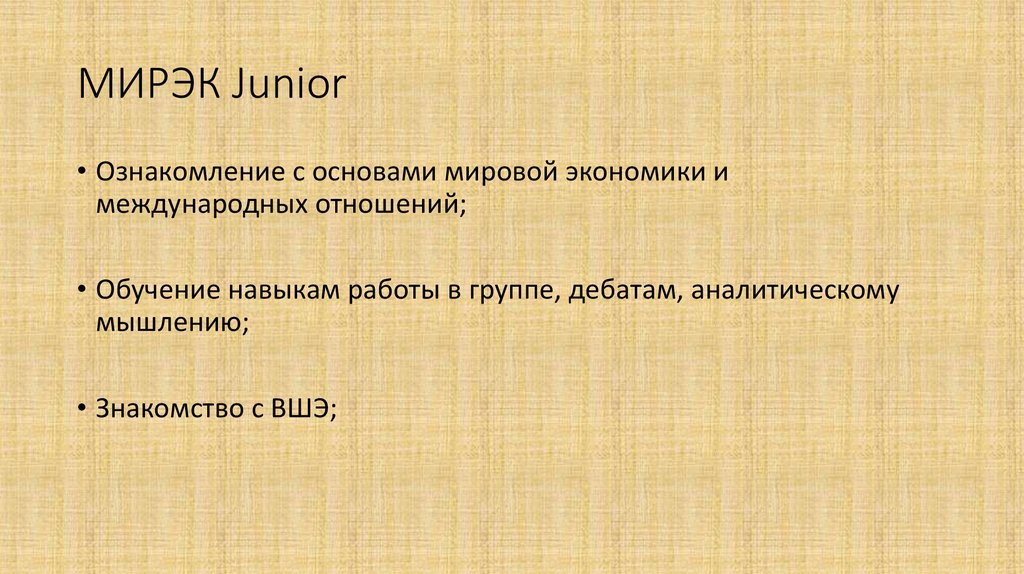 МИРЭК Junior

• Ознакомление с основами мировой экономики и международных отношений;

• Обучение навыкам работы в группе, дебатам, аналитическому мышлению;

• Знакомство с ВШЭ;